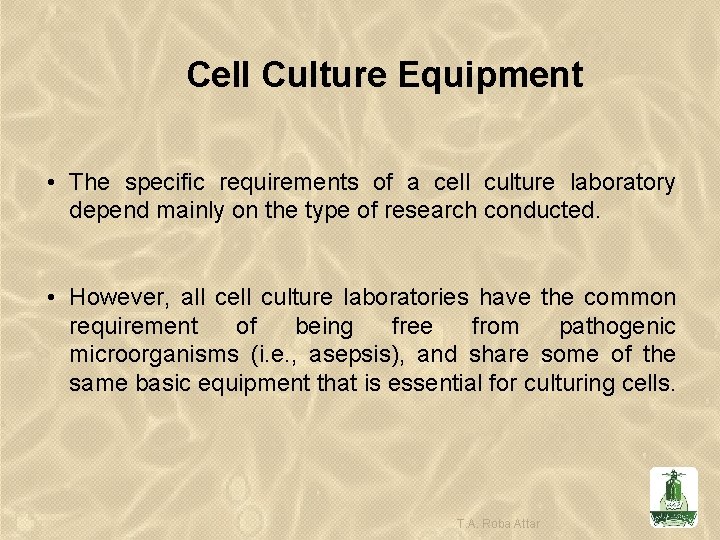 Cell Culture Equipment

• The specific requirements of a cell culture laboratory depend mainly on the type of research conducted.

• However, all cell culture laboratories have the common requirement of being free from pathogenic microorganisms (i.e., asepsis), and share some of the same basic equipment that is essential for culturing cells.

T.A. Roba Attar